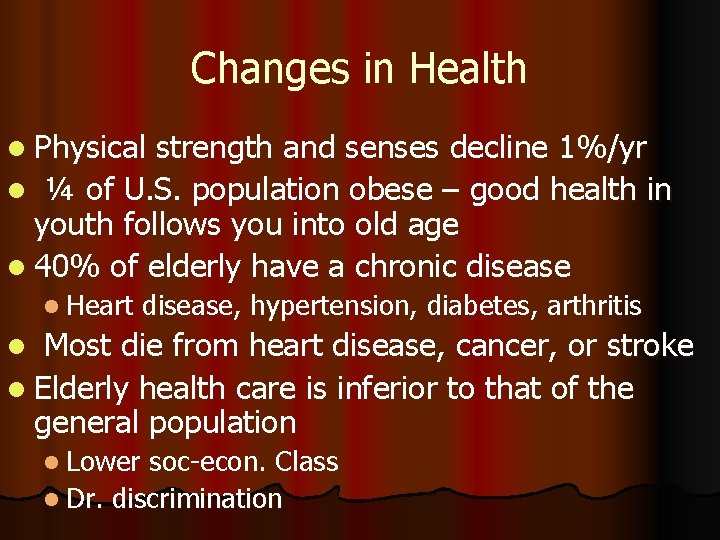 Changes in Health

- Physical strength and senses decline 1%/yr
- ¼ of U.S. population obese – good health in youth follows you into old age
- 40% of elderly have a chronic disease
  - Heart disease, hypertension, diabetes, arthritis
- Most die from heart disease, cancer, or stroke
- Elderly health care is inferior to that of the general population
  - Lower soc-econ. Class
  - Dr. discrimination